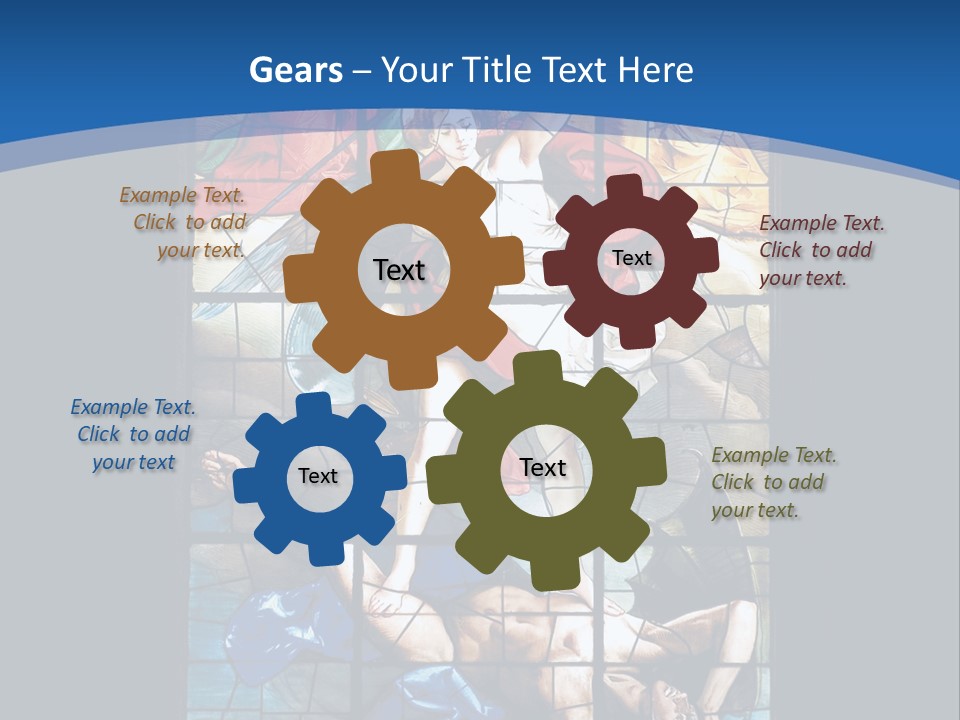 Gears – Your Title Text Here

Example Text. Click to add your text.

Text

Text

Example Text. Click to add your text.

Example Text. Click to add your text

Text

Text

Example Text. Click to add your text.